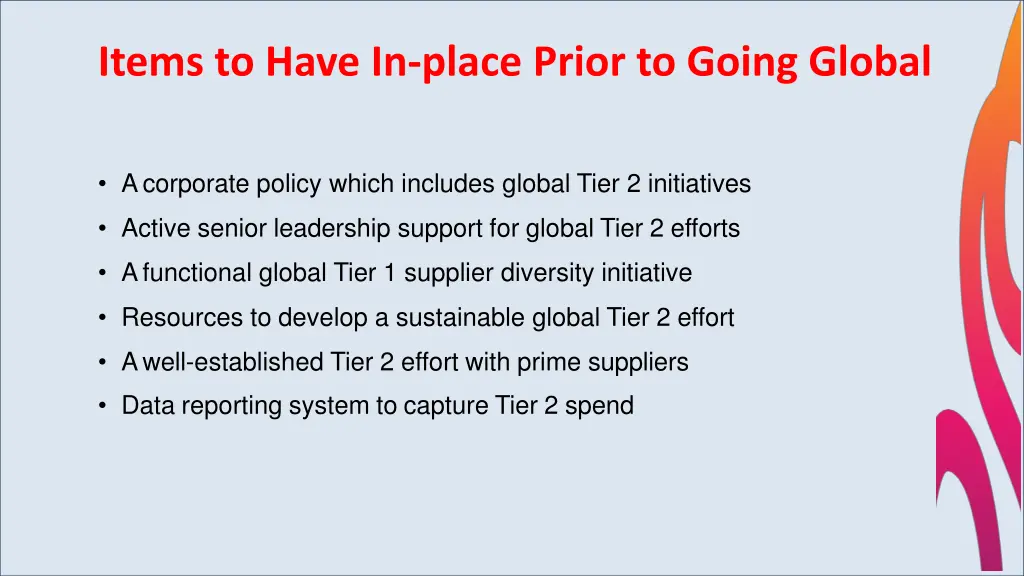 Items to Have In-place Prior to Going Global

• A corporate policy which includes global Tier 2 initiatives
• Active senior leadership support for global Tier 2 efforts
• A functional global Tier 1 supplier diversity initiative
• Resources to develop a sustainable global Tier 2 effort
• A well-established Tier 2 effort with prime suppliers
• Data reporting system to capture Tier 2 spend